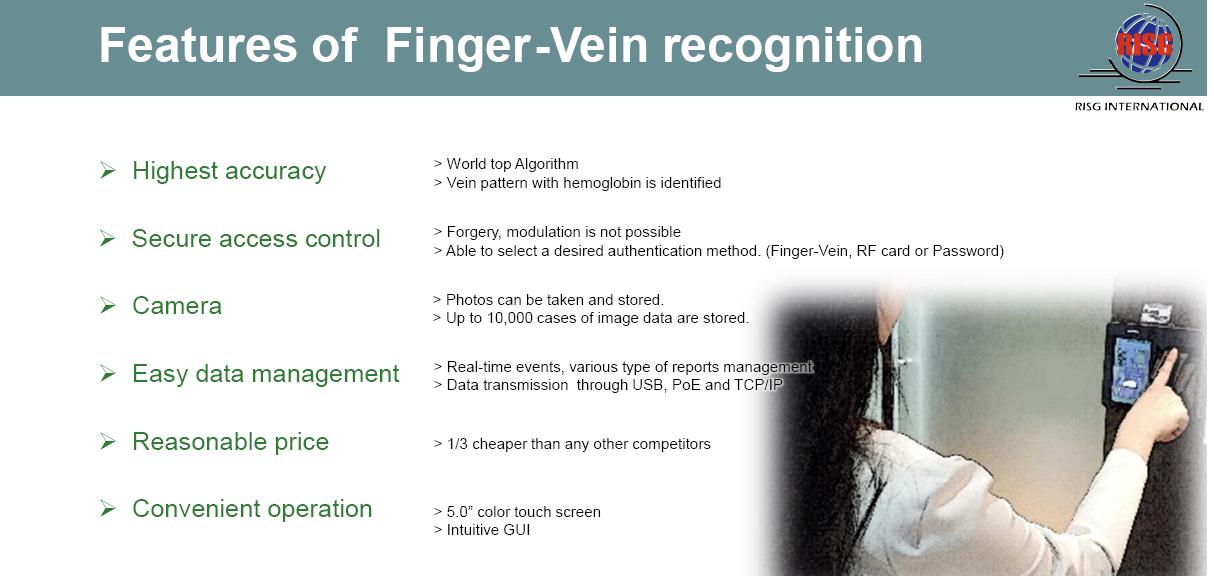 Features of Finger-Vein recognition

RISG

RISG INTERNATIONAL

➢ Highest accuracy

> World top Algorithm
> Vein pattern with hemoglobin is identified

➢ Secure access control

> Forgery, modulation is not possible
> Able to select a desired authentication method. (Finger-Vein, RF card or Password)

➢ Camera

> Photos can be taken and stored.
> Up to 10,000 cases of image data are stored.

➢ Easy data management

> Real-time events, various type of reports management
> Data transmission through USB, PoE and TCP/IP

➢ Reasonable price

> 1/3 cheaper than any other competitors

➢ Convenient operation

> 5.0" color touch screen
> Intuitive GUI